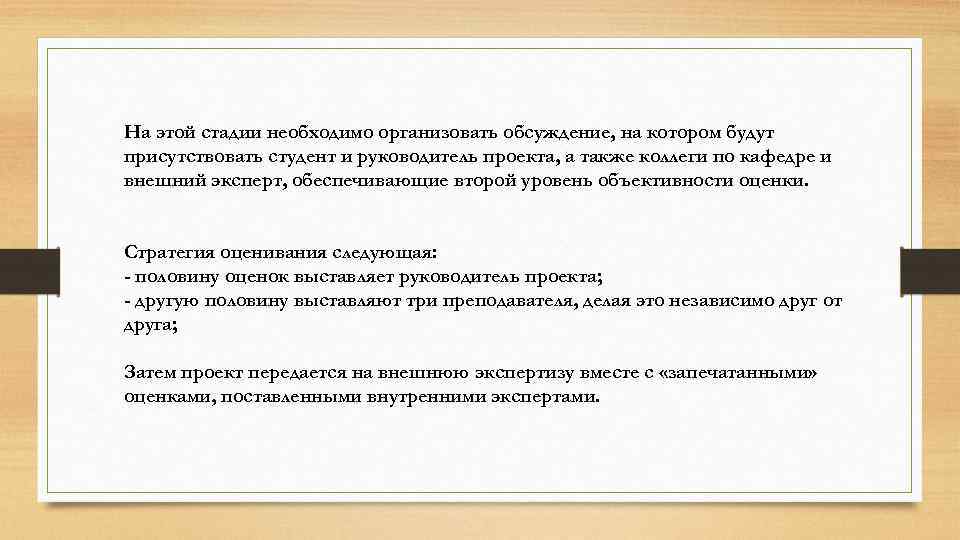 На этой стадии необходимо организовать обсуждение, на котором будут присутствовать студент и руководитель проекта, а также коллеги по кафедре и внешний эксперт, обеспечивающие второй уровень объективности оценки.

Стратегия оценивания следующая:
- половину оценок выставляет руководитель проекта;
- другую половину выставляют три преподавателя, делая это независимо друг от друга;

Затем проект передается на внешнюю экспертизу вместе с «запечатанными» оценками, поставленными внутренними экспертами.